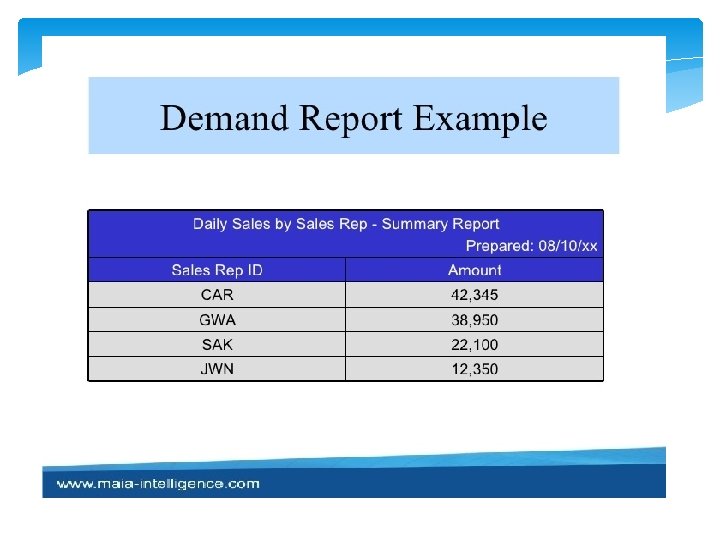 Demand Report Example

Daily Sales by Sales Rep - Summary Report
Prepared: 08/10/xx

| Sales Rep ID | Amount |
|---|---|
| CAR | 42,345 |
| GWA | 38,950 |
| SAK | 22,100 |
| JWN | 12,350 |

www.maia-intelligence.com